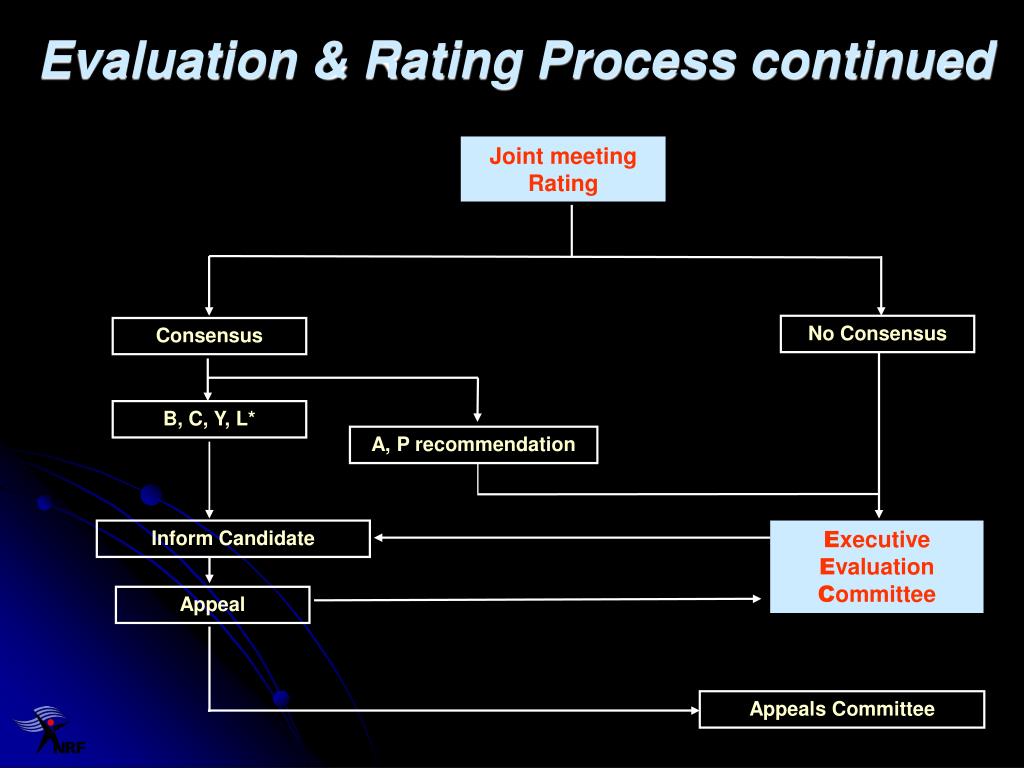 Evaluation & Rating Process continued

Joint meeting Rating

Consensus

No Consensus

B, C, Y, L*

A, P recommendation

Inform Candidate

Executive Evaluation Committee

Appeal

Appeals Committee

NRF